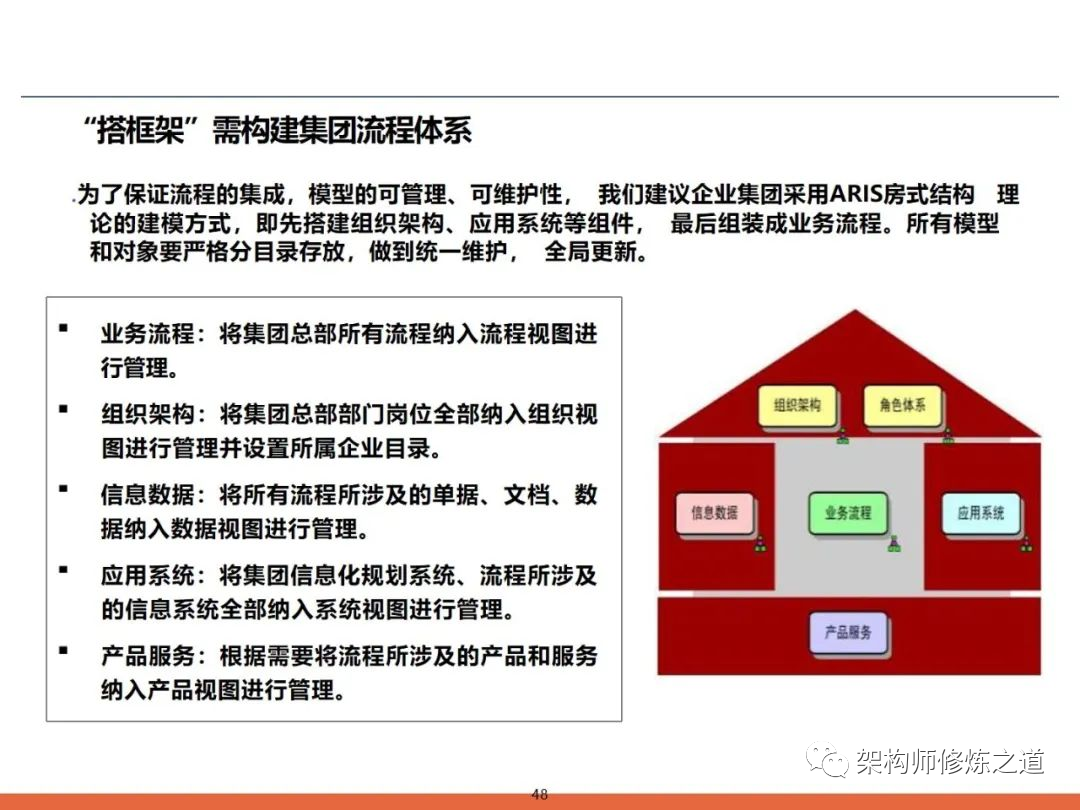 “搭框架”需构建集团流程体系

为了保证流程的集成，模型的可管理、可维护性， 我们建议企业集团采用ARIS房式结构 理论的建模方式，即先搭建组织架构、应用系统等组件， 最后组装成业务流程。所有模型和对象要严格分目录存放，做到统一维护， 全局更新。

▪ 业务流程：将集团总部所有流程纳入流程视图进行管理。

▪ 组织架构：将集团总部部门岗位全部纳入组织视图进行管理并设置所属企业目录。

▪ 信息数据：将所有流程所涉及的单据、文档、数据纳入数据视图进行管理。

▪ 应用系统：将集团信息化规划系统、流程所涉及的信息系统全部纳入系统视图进行管理。

▪ 产品服务：根据需要将流程所涉及的产品和服务纳入产品视图进行管理。

组织架构
角色体系
信息数据
业务流程
应用系统
产品服务

架构师修炼之道

48